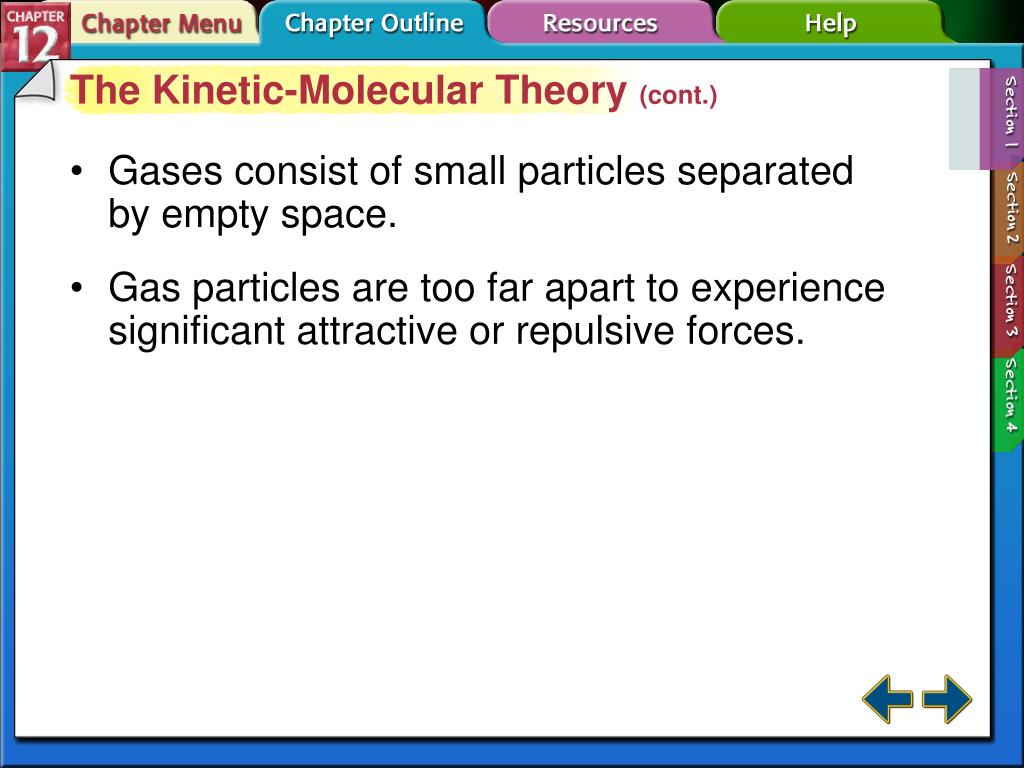 CHAPTER 12

Chapter Menu

Chapter Outline

Resources

Help

The Kinetic-Molecular Theory (cont.)

• Gases consist of small particles separated by empty space.

• Gas particles are too far apart to experience significant attractive or repulsive forces.

Section 1

Section 2

Section 3

Section 4